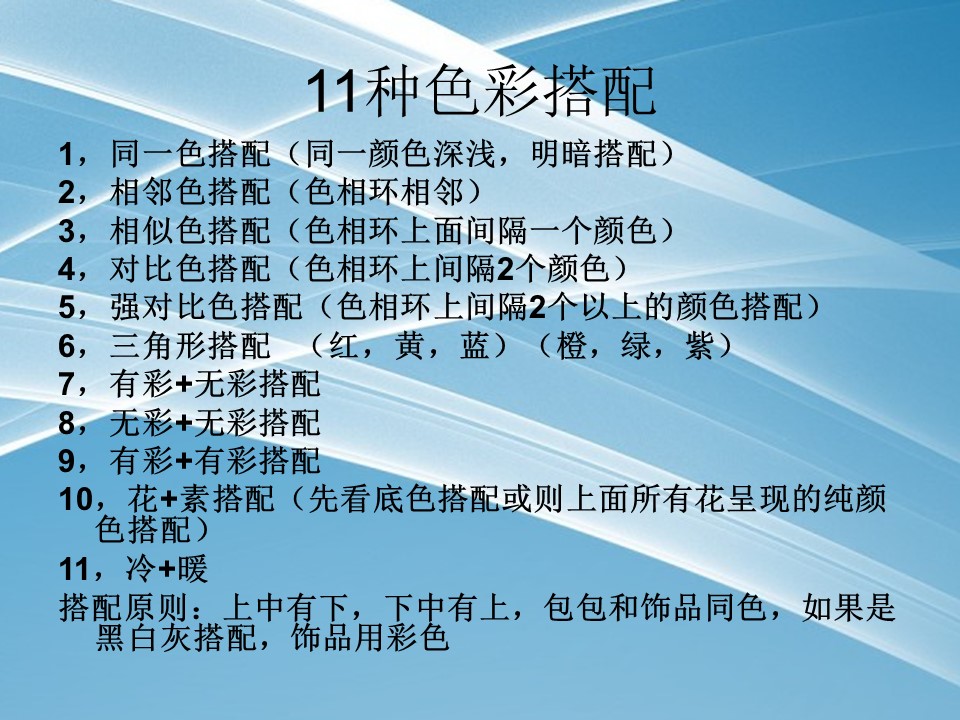 11种色彩搭配

1，同一色搭配（同一颜色深浅，明暗搭配）

2，相邻色搭配（色相环相邻）

3，相似色搭配（色相环上面间隔一个颜色）

4，对比色搭配（色相环上间隔2个颜色）

5，强对比色搭配（色相环上间隔2个以上的颜色搭配）

6，三角形搭配 （红，黄，蓝）（橙，绿，紫）

7，有彩+无彩搭配

8，无彩+无彩搭配

9，有彩+有彩搭配

10，花+素搭配（先看底色搭配或则上面所有花呈现的纯颜色搭配）

11，冷+暖

搭配原则：上中有下，下中有上，包包和饰品同色，如果是黑白灰搭配，饰品用彩色